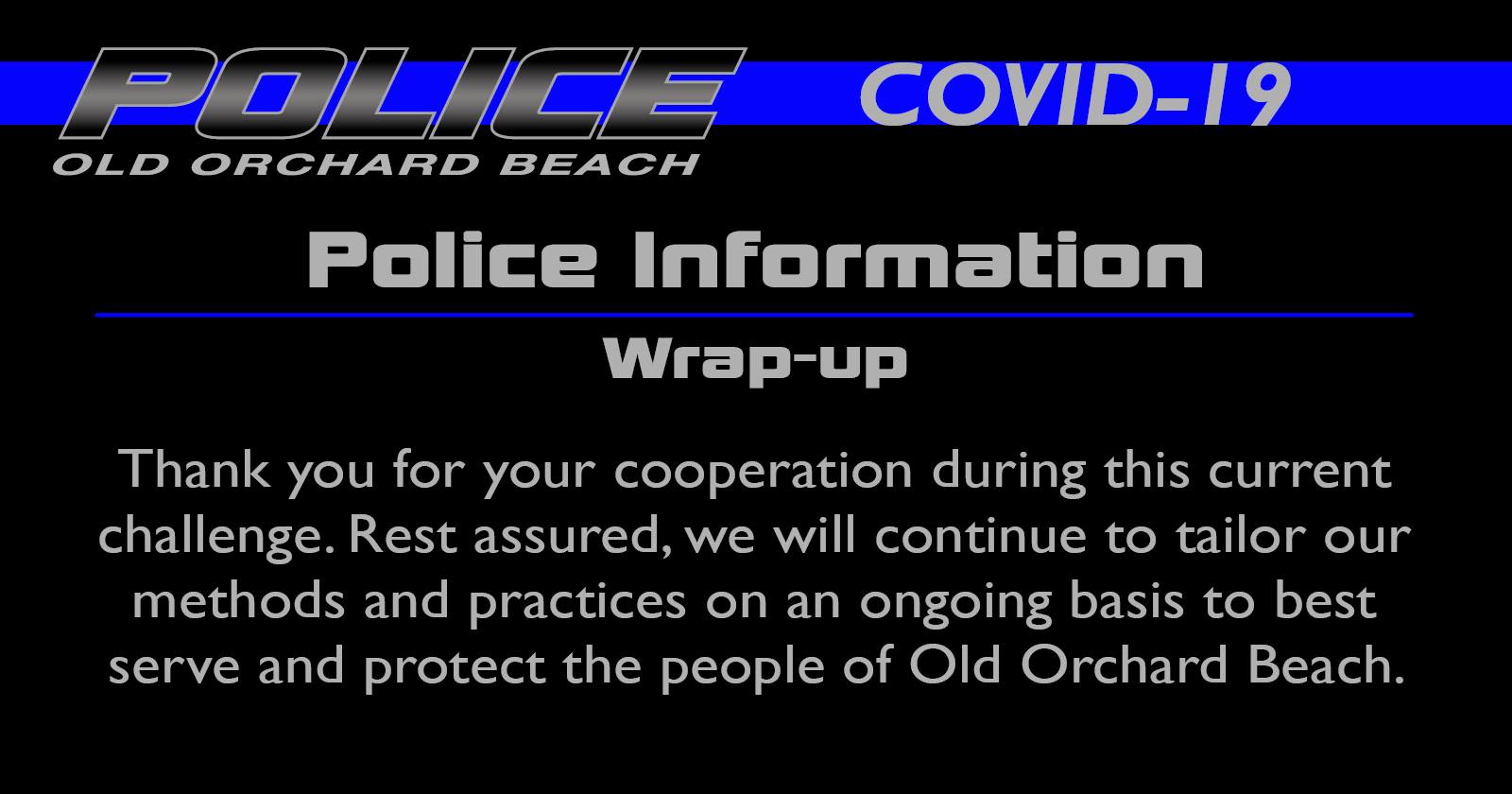 POLICE
OLD ORCHARD BEACH

COVID-19

Police Information

Wrap-up

Thank you for your cooperation during this current challenge. Rest assured, we will continue to tailor our methods and practices on an ongoing basis to best serve and protect the people of Old Orchard Beach.